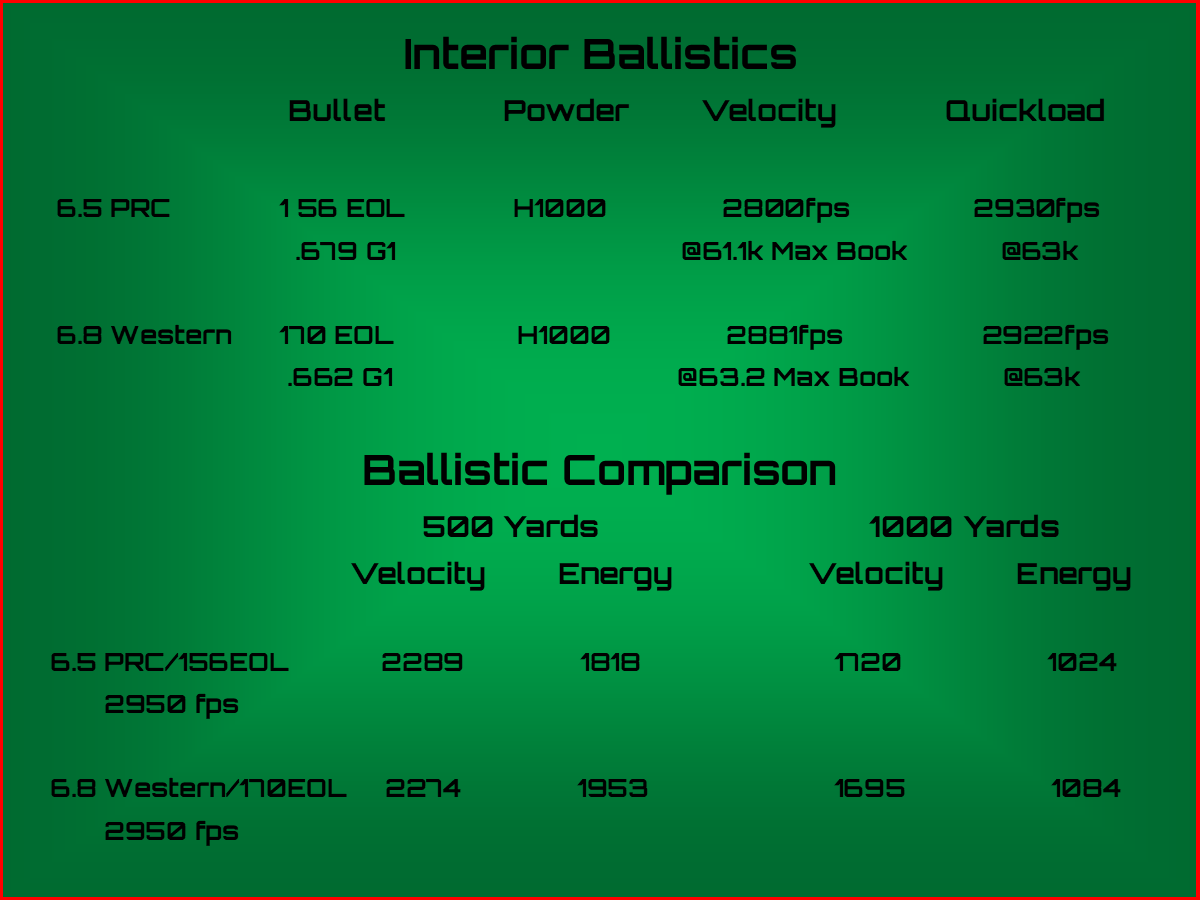 Interior Ballistics

| | Bullet | Powder | Velocity | Quickload |
|---|---|---|---|---|
| 6.5 PRC | 1 56 EOL .679 G1 | H1000 | 2800fps @61.1k Max Book | 2930fps @63k |
| 6.8 Western | 170 EOL .662 G1 | H1000 | 2881fps @63.2 Max Book | 2922fps @63k |

Ballistic Comparison

| | 500 Yards Velocity | 500 Yards Energy | 1000 Yards Velocity | 1000 Yards Energy |
|---|---|---|---|---|
| 6.5 PRC/156EOL 2950 fps | 2289 | 1818 | 1720 | 1024 |
| 6.8 Western/170EOL 2950 fps | 2274 | 1953 | 1695 | 1084 |